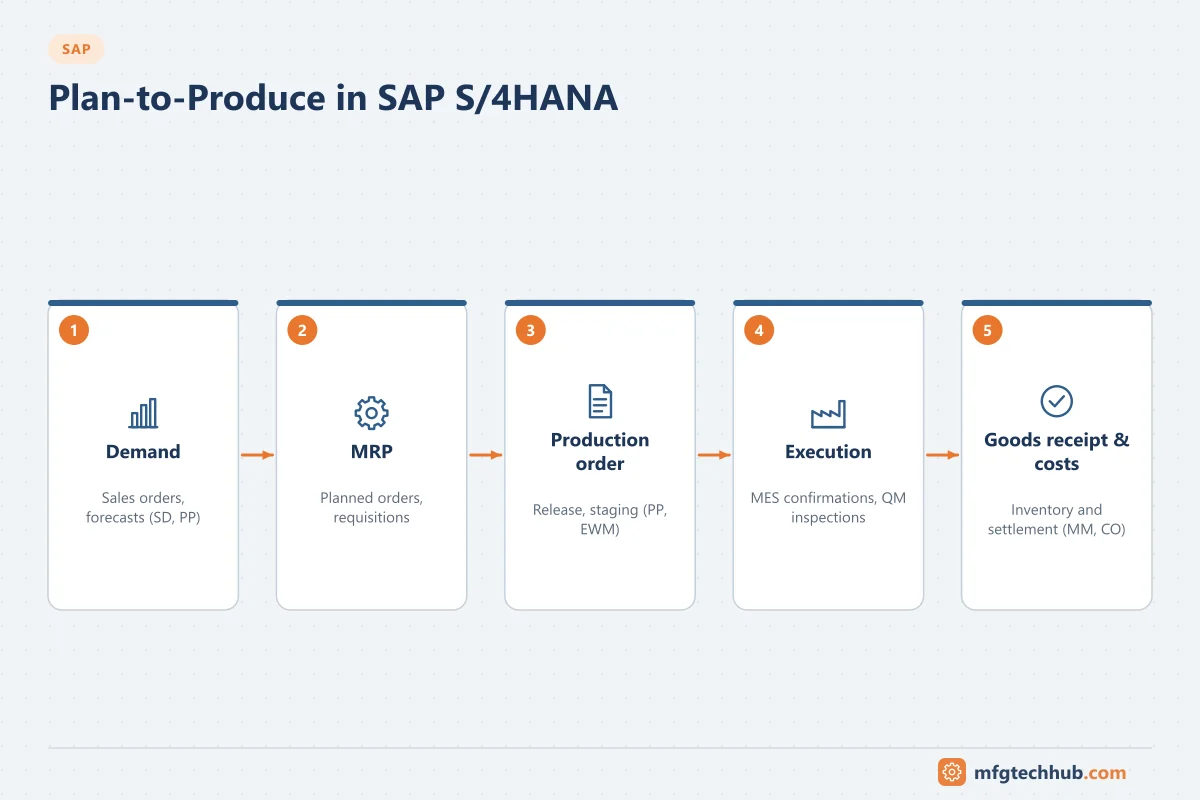 SAP

Plan-to-Produce in SAP S/4HANA

1
Demand
Sales orders, forecasts (SD, PP)

2
MRP
Planned orders, requisitions

3
Production order
Release, staging (PP, EWM)

4
Execution
MES confirmations, QM inspections

5
Goods receipt & costs
Inventory and settlement (MM, CO)

mfgtechhub.com